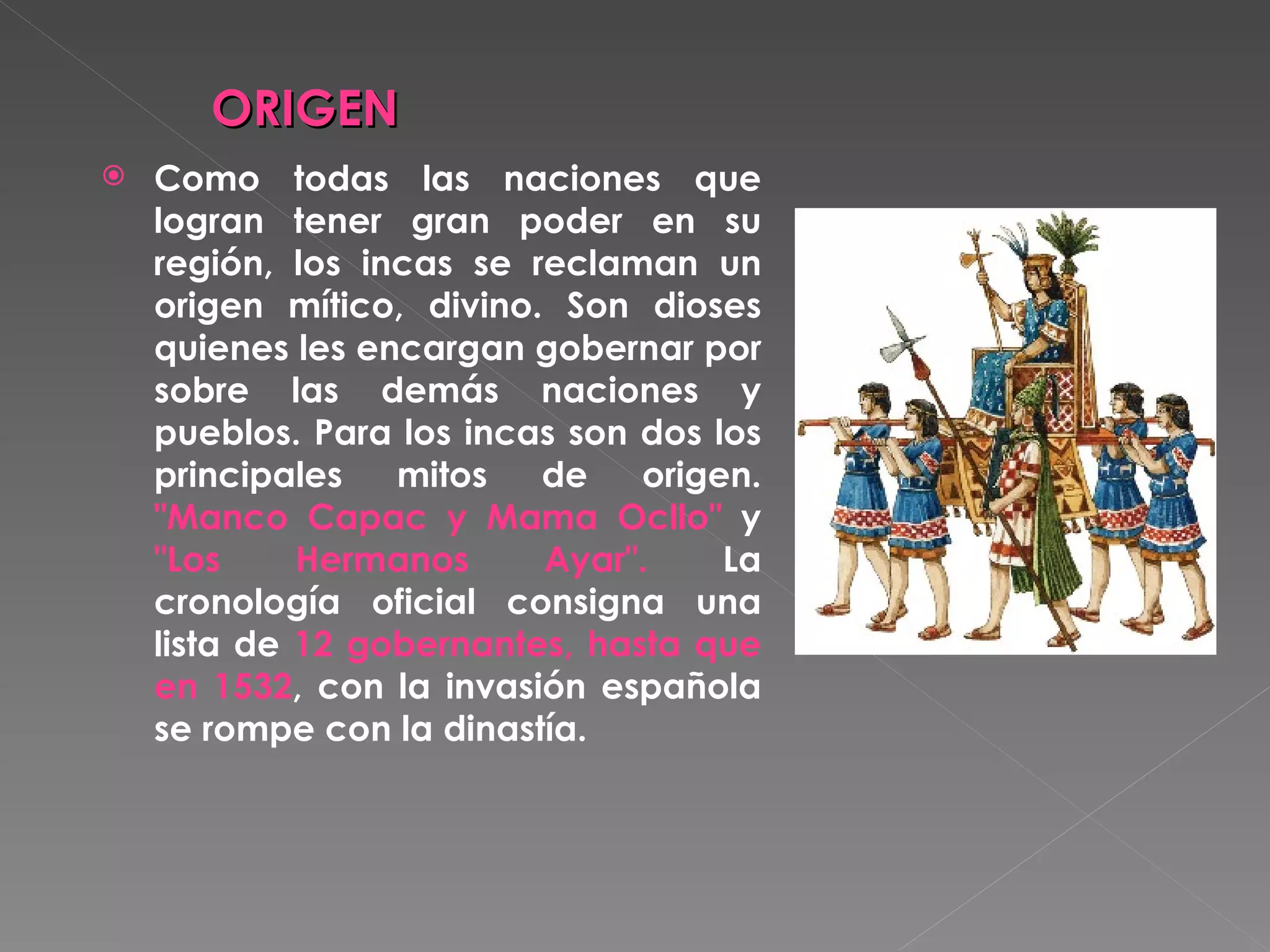 ORIGEN

Como todas las naciones que logran tener gran poder en su región, los incas se reclaman un origen mítico, divino. Son dioses quienes les encargan gobernar por sobre las demás naciones y pueblos. Para los incas son dos los principales mitos de origen. "Manco Capac y Mama Ocllo" y "Los Hermanos Ayar". La cronología oficial consigna una lista de 12 gobernantes, hasta que en 1532, con la invasión española se rompe con la dinastía.